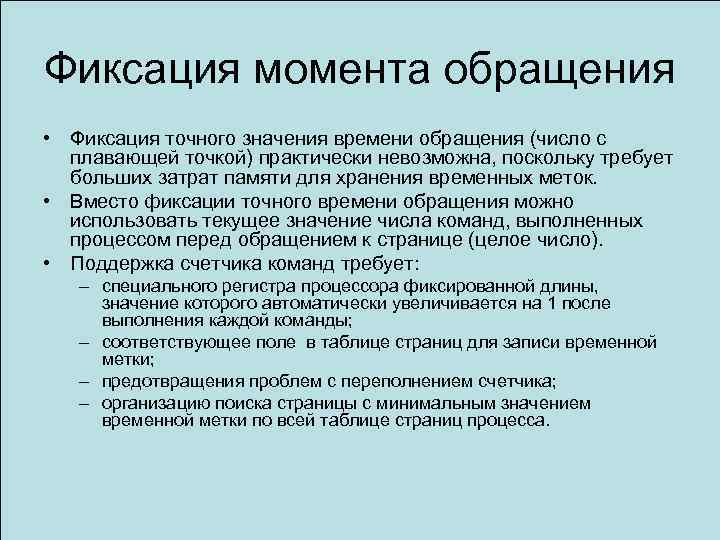 Фиксация момента обращения

• Фиксация точного значения времени обращения (число с плавающей точкой) практически невозможна, поскольку требует больших затрат памяти для хранения временных меток.
• Вместо фиксации точного времени обращения можно использовать текущее значение числа команд, выполненных процессом перед обращением к странице (целое число).
• Поддержка счетчика команд требует:
– специального регистра процессора фиксированной длины, значение которого автоматически увеличивается на 1 после выполнения каждой команды;
– соответствующее поле в таблице страниц для записи временной метки;
– предотвращения проблем с переполнением счетчика;
– организацию поиска страницы с минимальным значением временной метки по всей таблице страниц процесса.